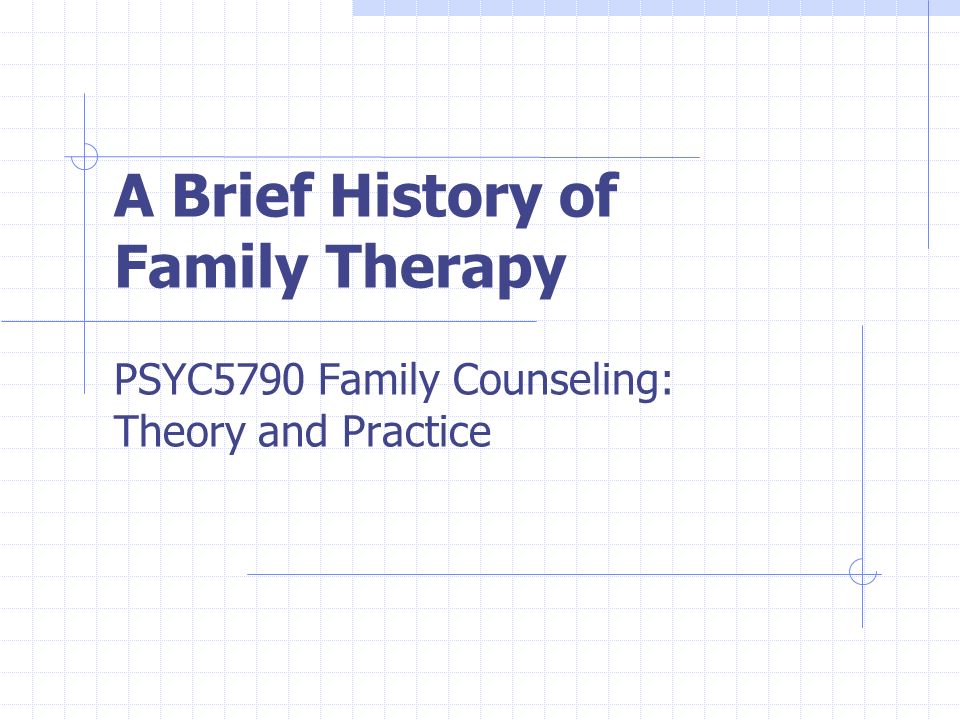 A Brief History of Family Therapy

PSYC5790 Family Counseling: Theory and Practice